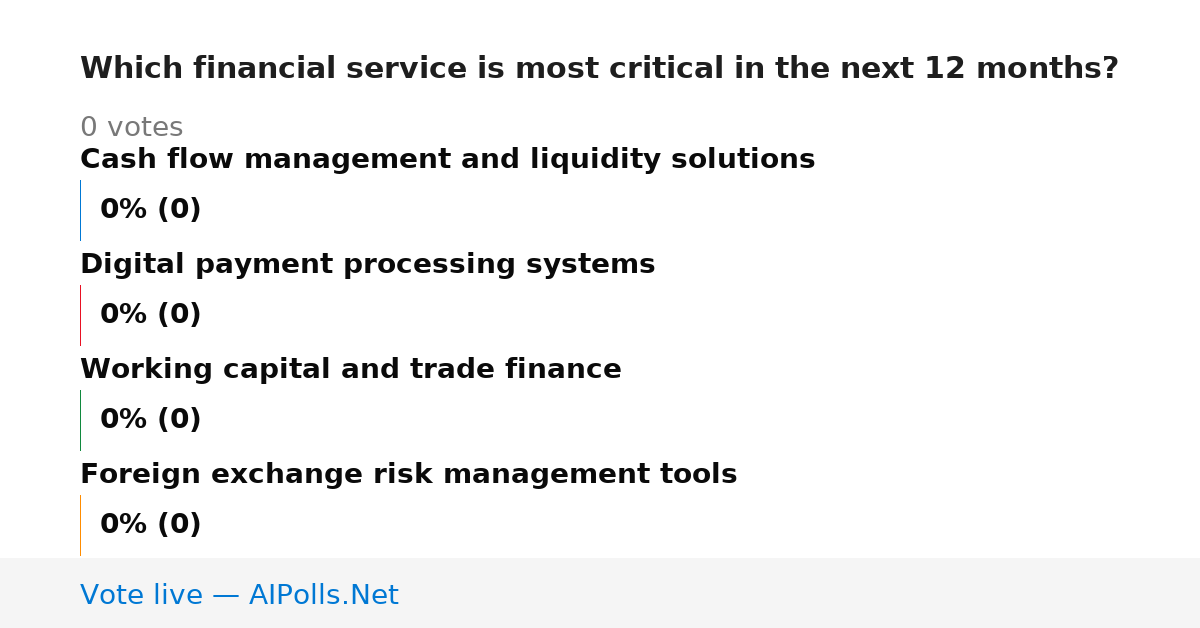 Which financial service is most critical in the next 12 months?

0 votes

Cash flow management and liquidity solutions

0% (0)

Digital payment processing systems

0% (0)

Working capital and trade finance

0% (0)

Foreign exchange risk management tools

0% (0)

Vote live — AIPolls.Net